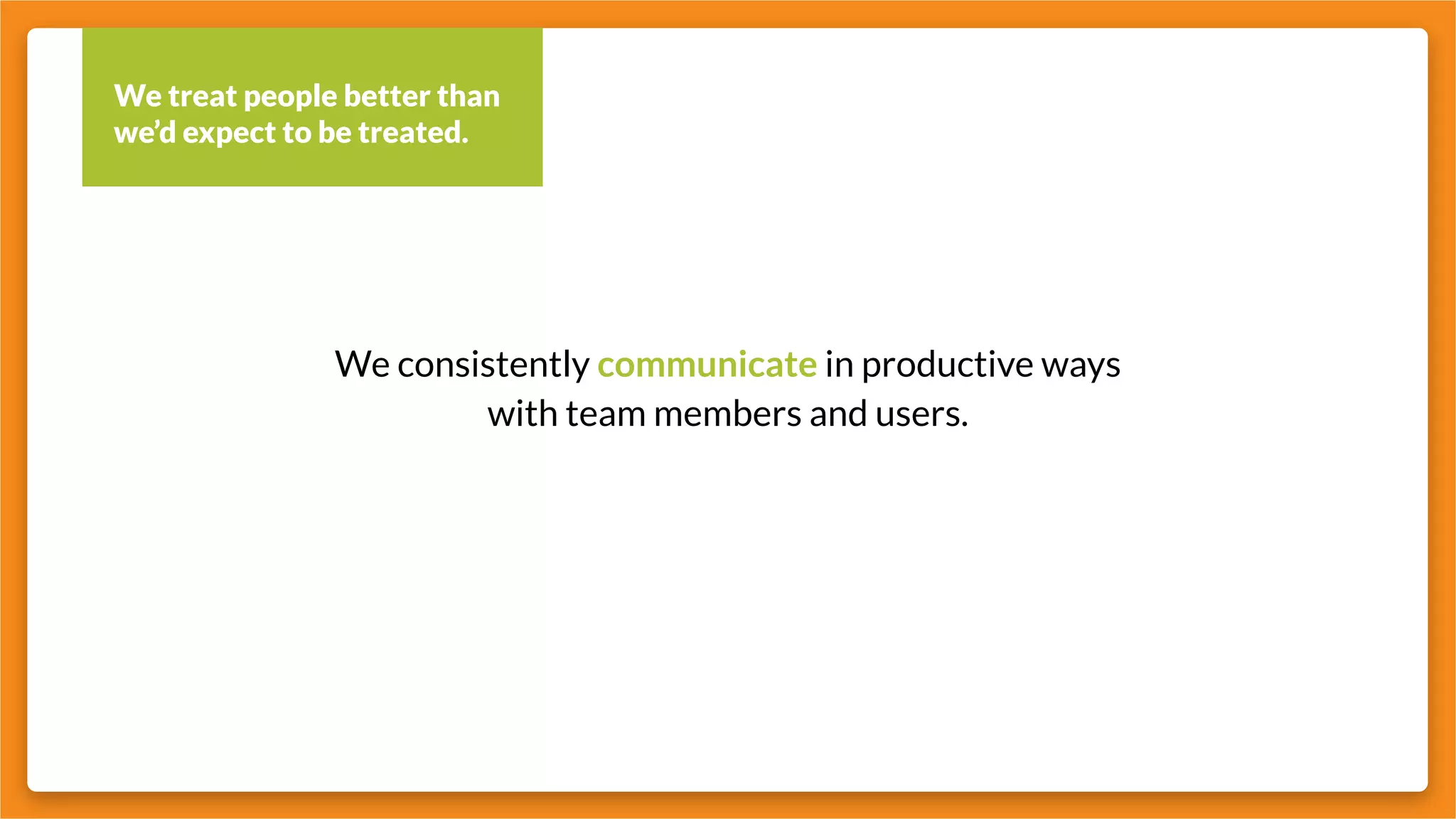 We treat people better than we’d expect to be treated.

We consistently communicate in productive ways with team members and users.